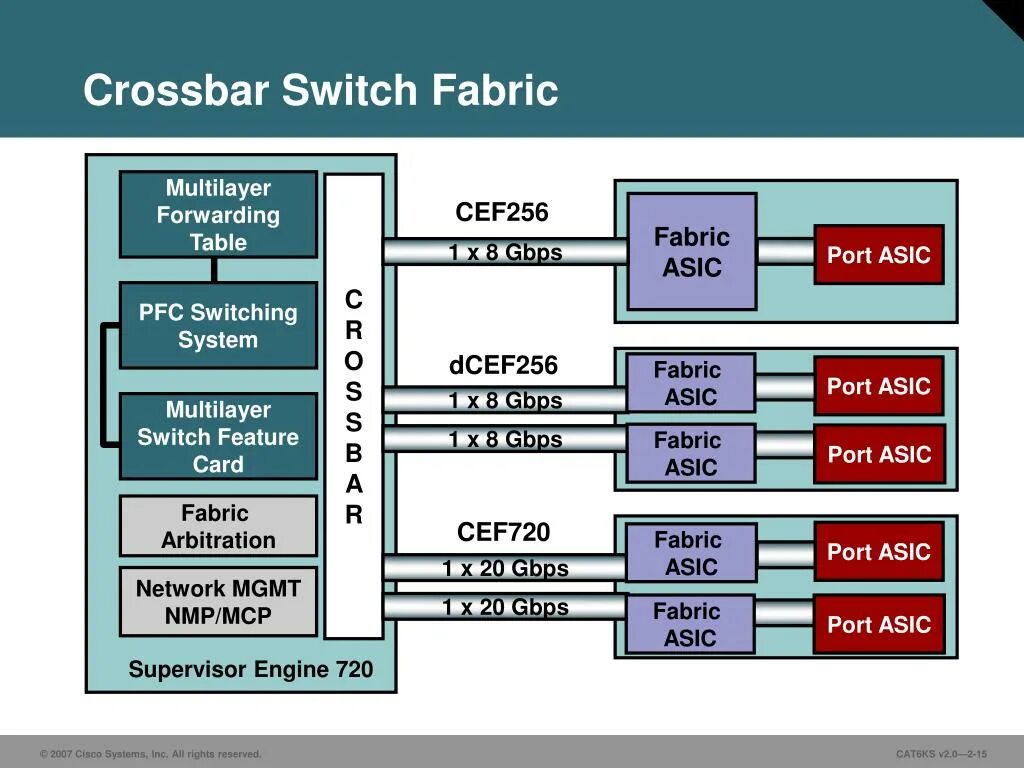 Crossbar Switch Fabric

Multilayer Forwarding Table

PFC Switching System

Multilayer Switch Feature Card

Fabric Arbitration

Network MGMT NMP/MCP

Supervisor Engine 720

C R O S S B A R

CEF256

1 x 8 Gbps

Fabric ASIC

Port ASIC

dCEF256

1 x 8 Gbps

1 x 8 Gbps

Fabric ASIC

Port ASIC

Fabric ASIC

Port ASIC

CEF720

1 x 20 Gbps

1 x 20 Gbps

Fabric ASIC

Port ASIC

Fabric ASIC

Port ASIC

© 2007 Cisco Systems, Inc. All rights reserved.

CAT6KS v2.0—2-15